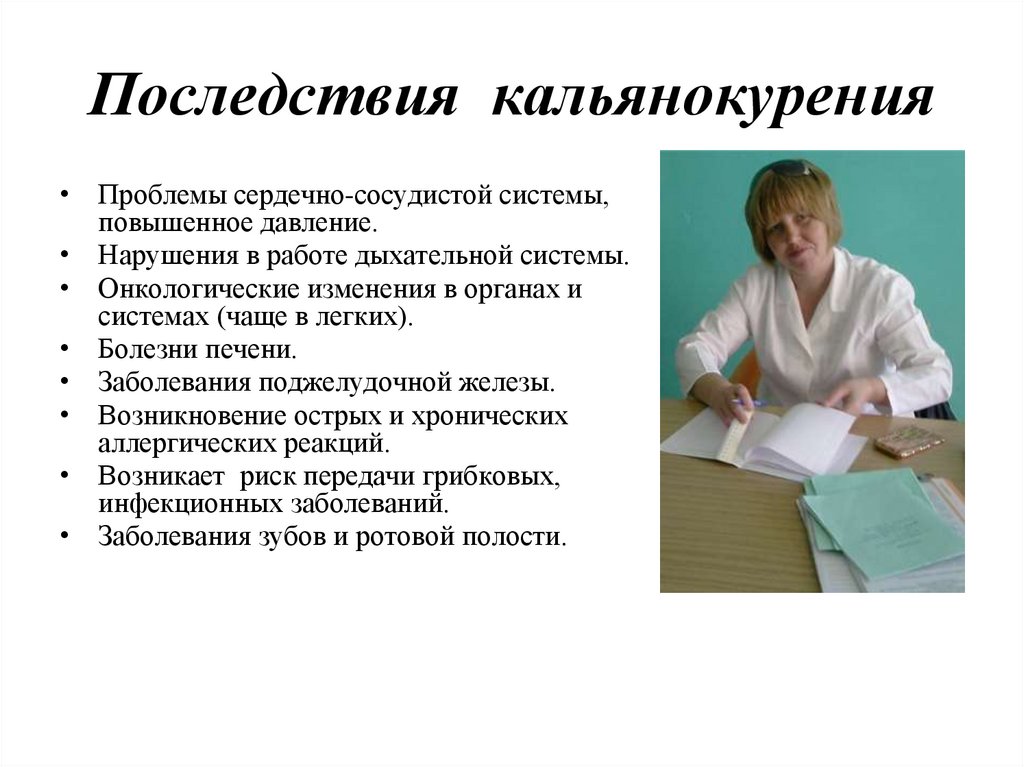 Последствия кальянокурения

• Проблемы сердечно-сосудистой системы, повышенное давление.
• Нарушения в работе дыхательной системы.
• Онкологические изменения в органах и системах (чаще в легких).
• Болезни печени.
• Заболевания поджелудочной железы.
• Возникновение острых и хронических аллергических реакций.
• Возникает риск передачи грибковых, инфекционных заболеваний.
• Заболевания зубов и ротовой полости.